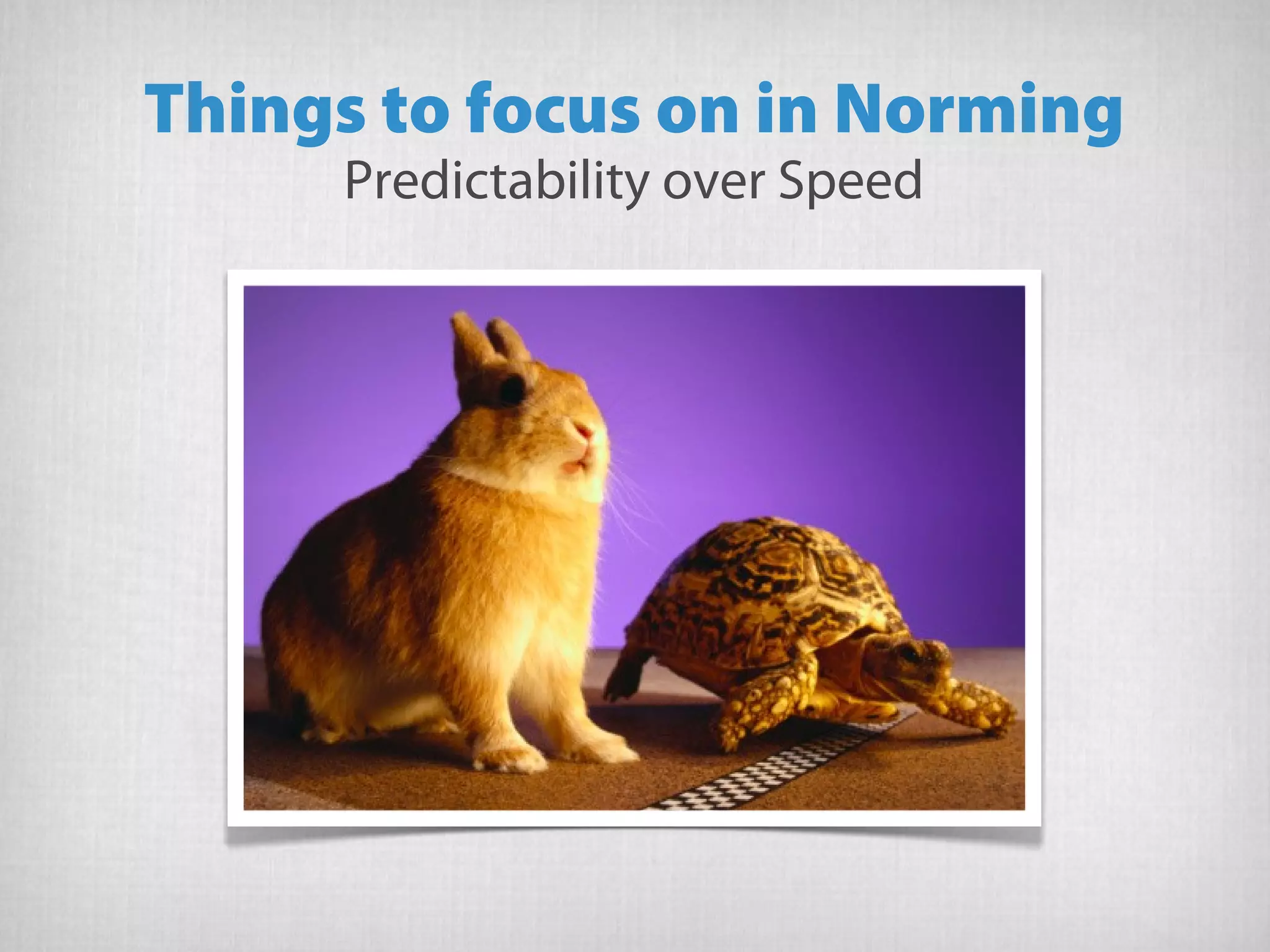 Things to focus on in Norming
Predictability over Speed